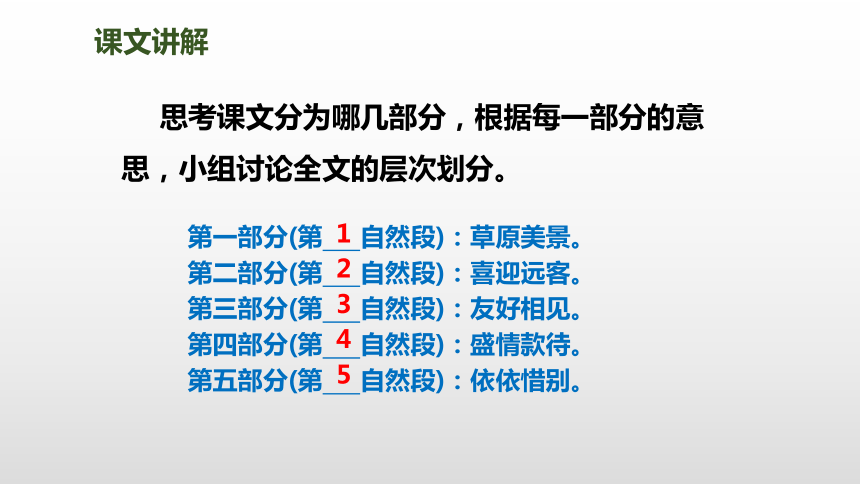 课文讲解

思考课文分为哪几部分，根据每一部分的意思，小组讨论全文的层次划分。

第一部分(第 1 自然段)：草原美景。
第二部分(第 2 自然段)：喜迎远客。
第三部分(第 3 自然段)：友好相见。
第四部分(第 4 自然段)：盛情款待。
第五部分(第 5 自然段)：依依惜别。